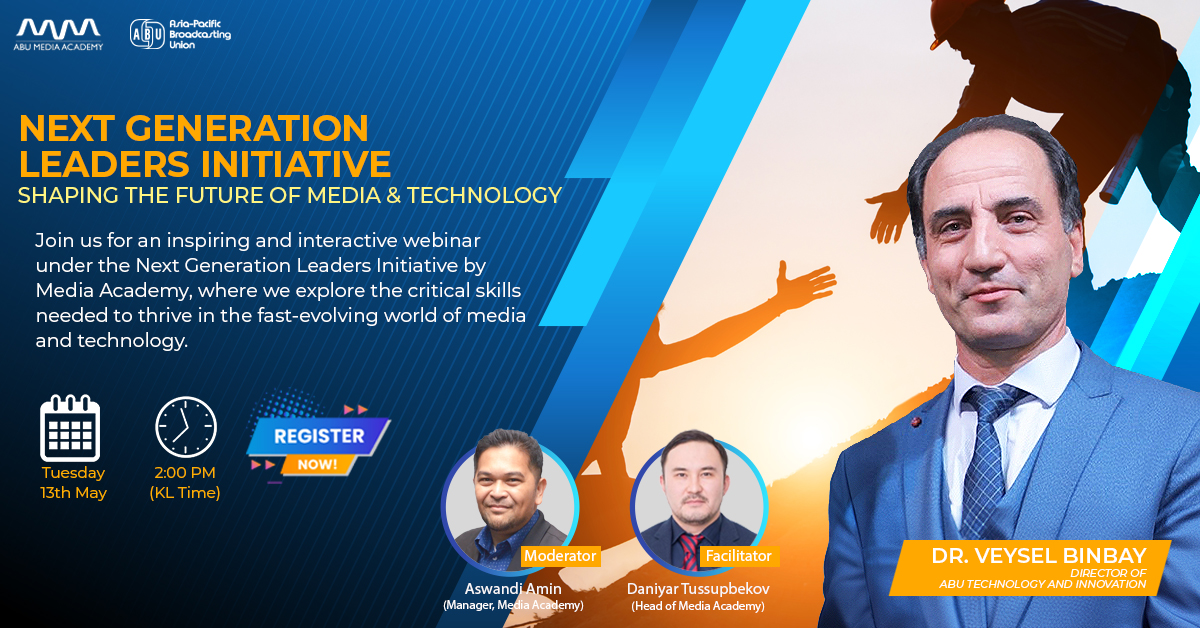 ABU MEDIA ACADEMY

ABU Asia-Pacific Broadcasting Union

NEXT GENERATION LEADERS INITIATIVE

SHAPING THE FUTURE OF MEDIA & TECHNOLOGY

Join us for an inspiring and interactive webinar under the Next Generation Leaders Initiative by Media Academy, where we explore the critical skills needed to thrive in the fast-evolving world of media and technology.

Tuesday 13th May

2:00 PM (KL Time)

REGISTER NOW!

Moderator
Aswandi Amin
(Manager, Media Academy)

Facilitator
Daniyar Tussupbekov
(Head of Media Academy)

DR. VEYSEL BINBAY
DIRECTOR OF ABU TECHNOLOGY AND INNOVATION